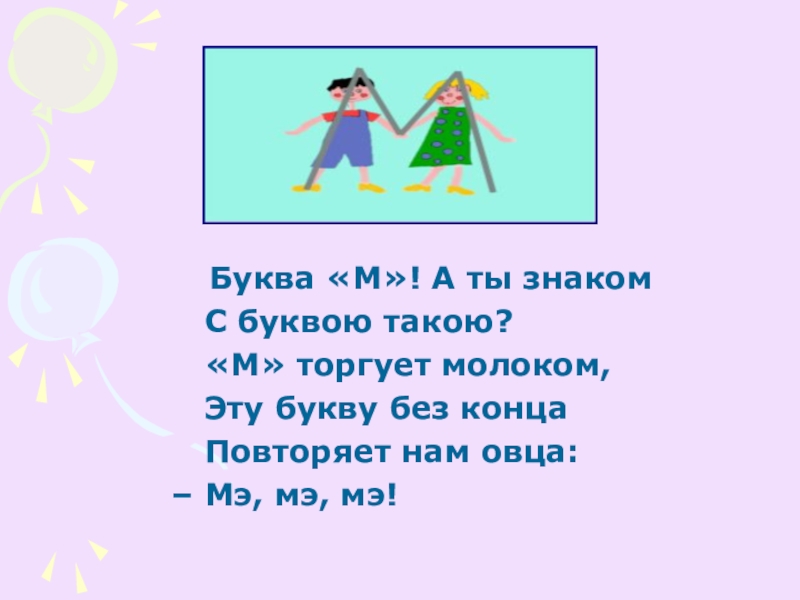 Буква «М»! А ты знаком
С буквою такою?
«М» торгует молоком,
Эту букву без конца
Повторяет нам овца:
– Мэ, мэ, мэ!